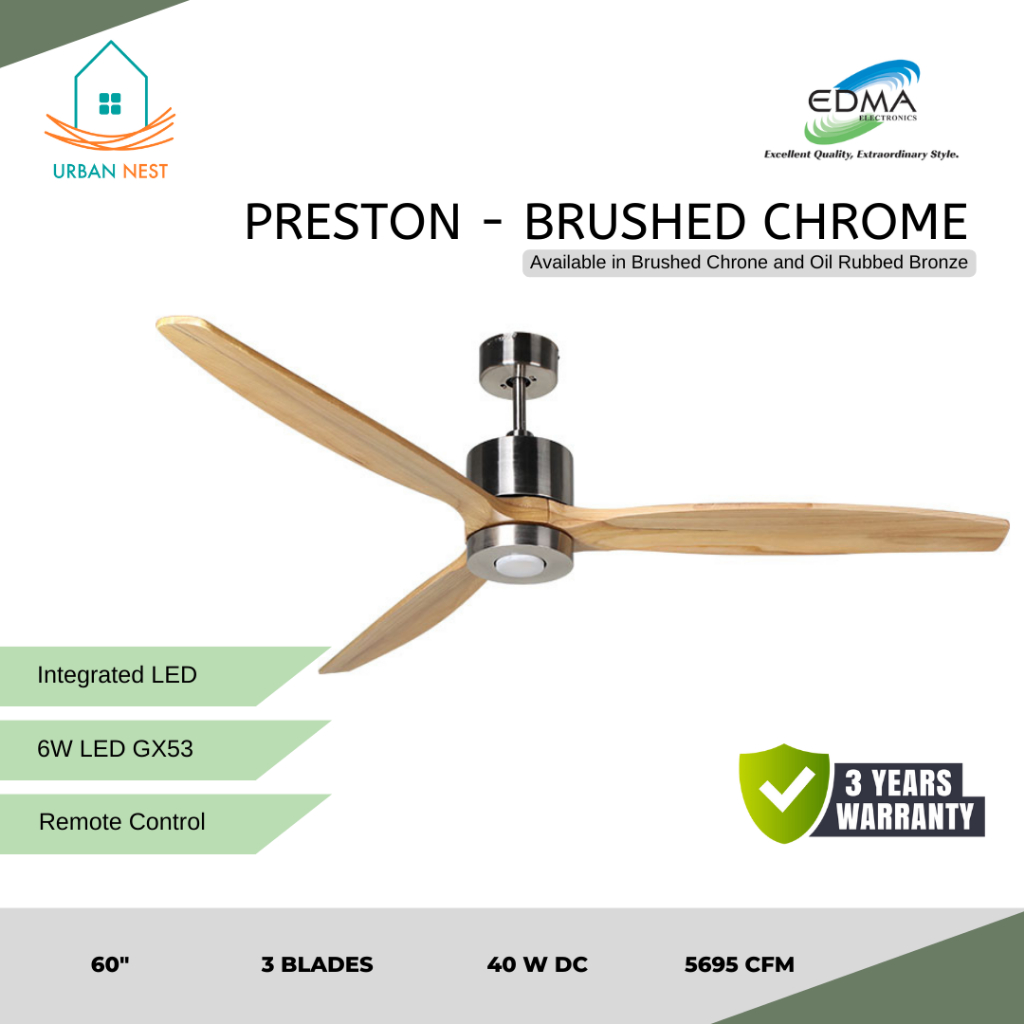 URBAN NEST

EDMA
ELECTRONICS
Excellent Quality, Extraordinary Style.

PRESTON - BRUSHED CHROME
Available in Brushed Chrone and Oil Rubbed Bronze

Integrated LED

6W LED GX53

Remote Control

3 YEARS WARRANTY

60"

3 BLADES

40 W DC

5695 CFM